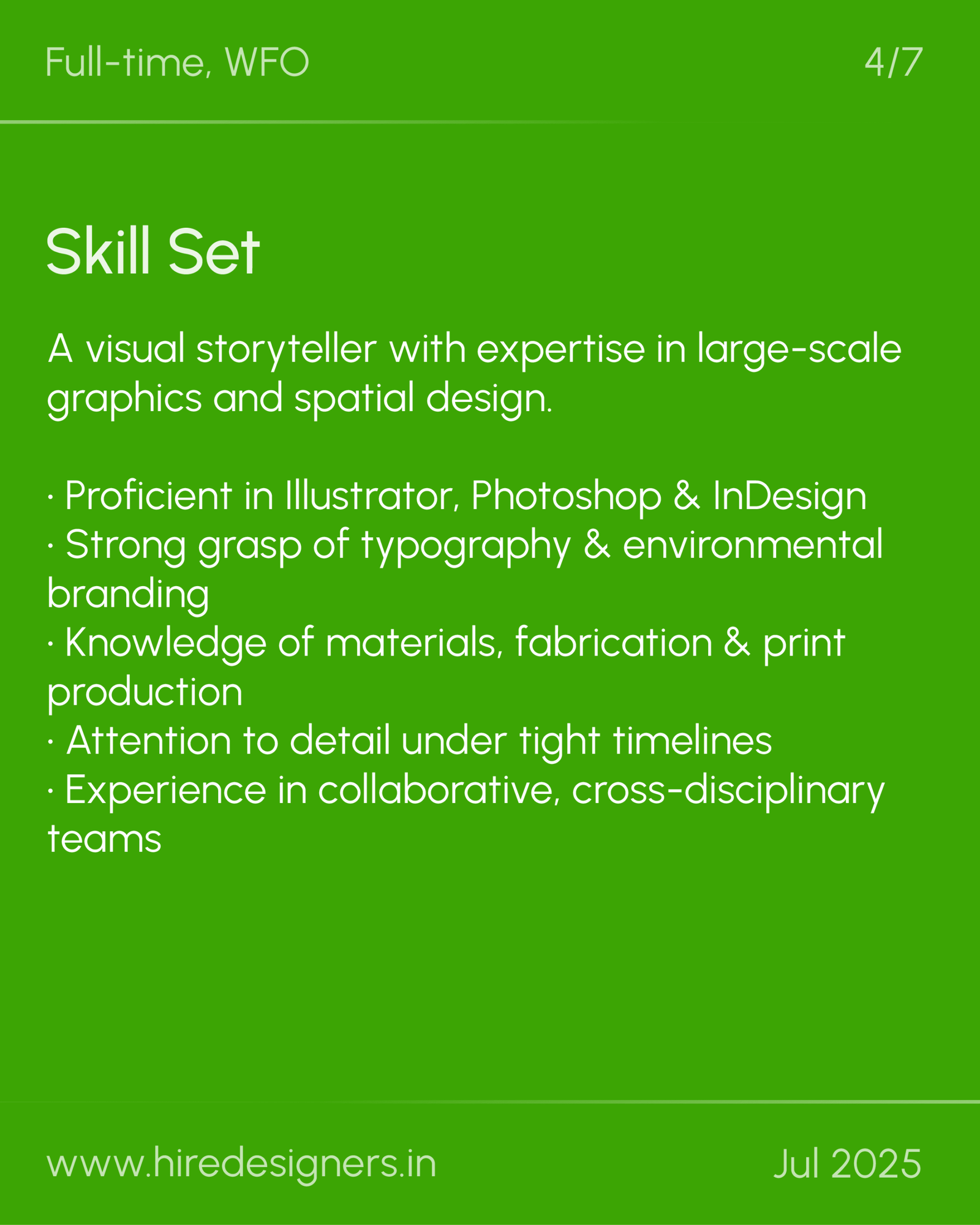 Full-time, WFO

4/7

Skill Set

A visual storyteller with expertise in large-scale graphics and spatial design.

· Proficient in Illustrator, Photoshop & InDesign
· Strong grasp of typography & environmental branding
· Knowledge of materials, fabrication & print production
· Attention to detail under tight timelines
· Experience in collaborative, cross-disciplinary teams

www.hiredesigners.in

Jul 2025